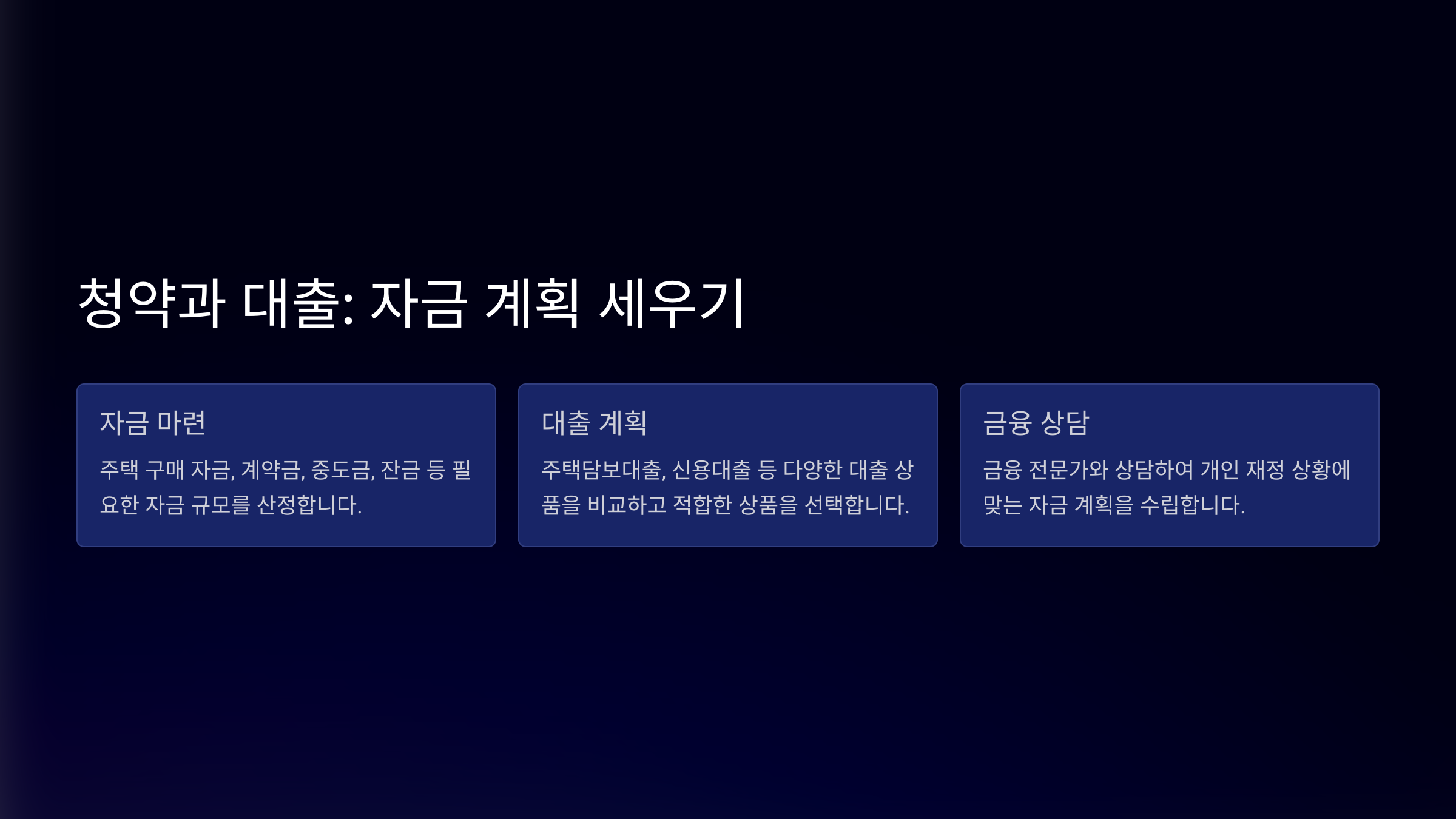 청약과 대출: 자금 계획 세우기

자금 마련

주택 구매 자금, 계약금, 중도금, 잔금 등 필요한 자금 규모를 산정합니다.

대출 계획

주택담보대출, 신용대출 등 다양한 대출 상품을 비교하고 적합한 상품을 선택합니다.

금융 상담

금융 전문가와 상담하여 개인 재정 상황에 맞는 자금 계획을 수립합니다.